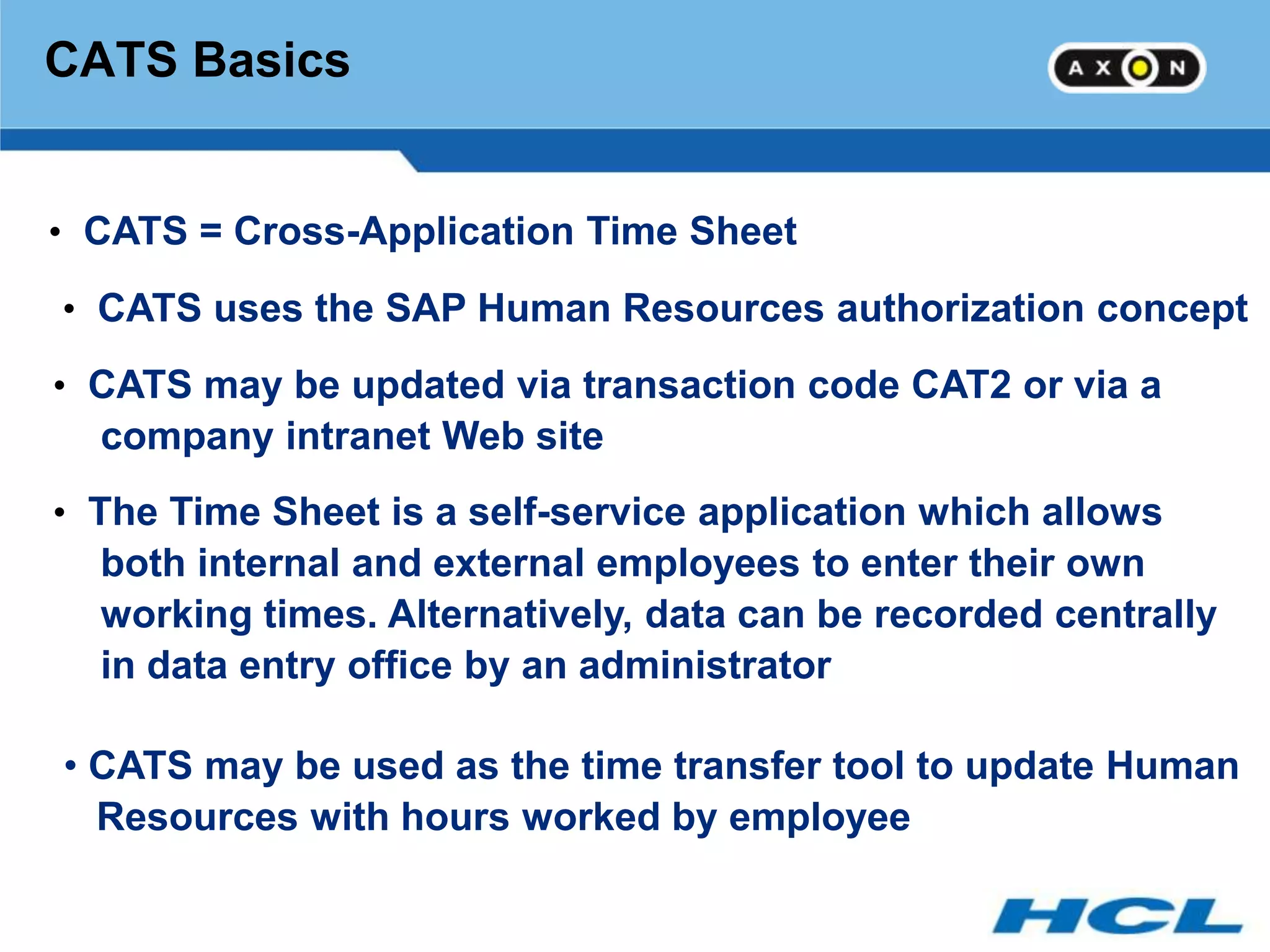 CATS Basics

AXON

• CATS = Cross-Application Time Sheet

• CATS uses the SAP Human Resources authorization concept

• CATS may be updated via transaction code CAT2 or via a company intranet Web site

• The Time Sheet is a self-service application which allows both internal and external employees to enter their own working times. Alternatively, data can be recorded centrally in data entry office by an administrator

• CATS may be used as the time transfer tool to update Human Resources with hours worked by employee

HCL